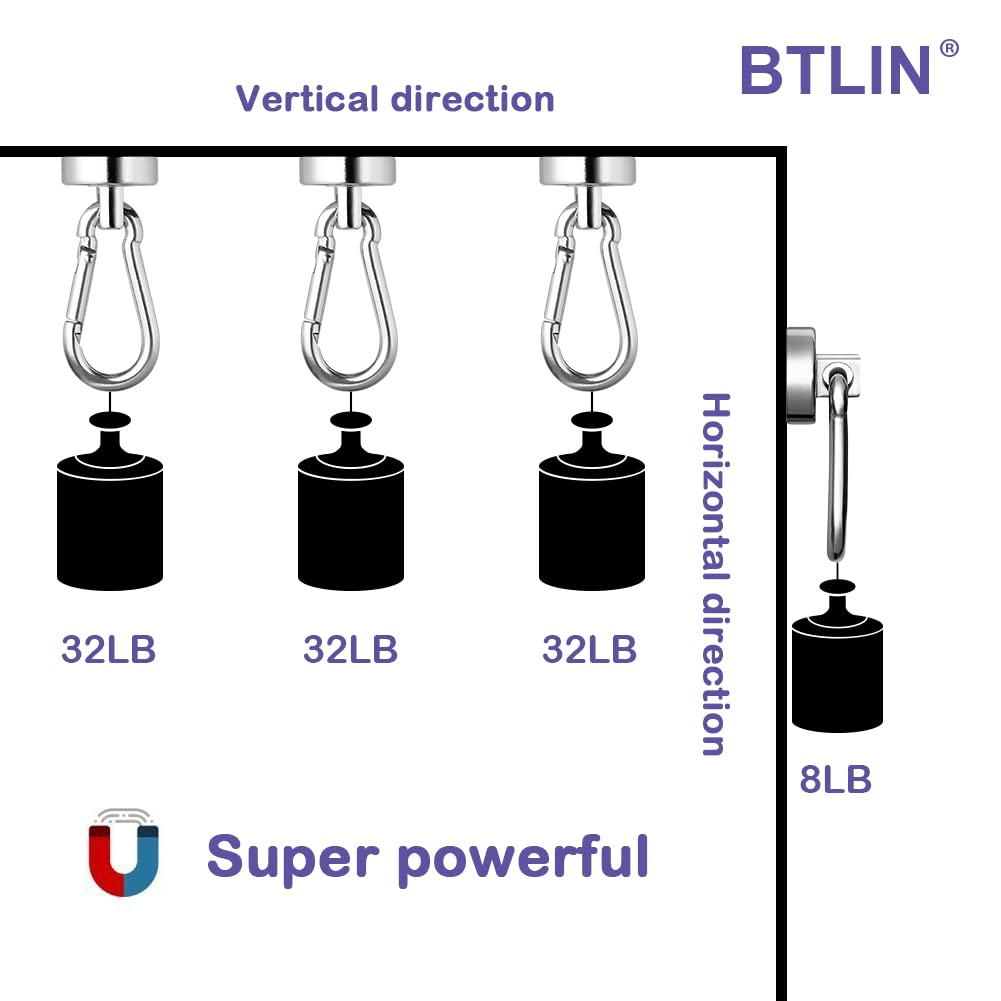 BTLIN®

Vertical direction

32LB

32LB

32LB

Horizontal direction

8LB

Super powerful